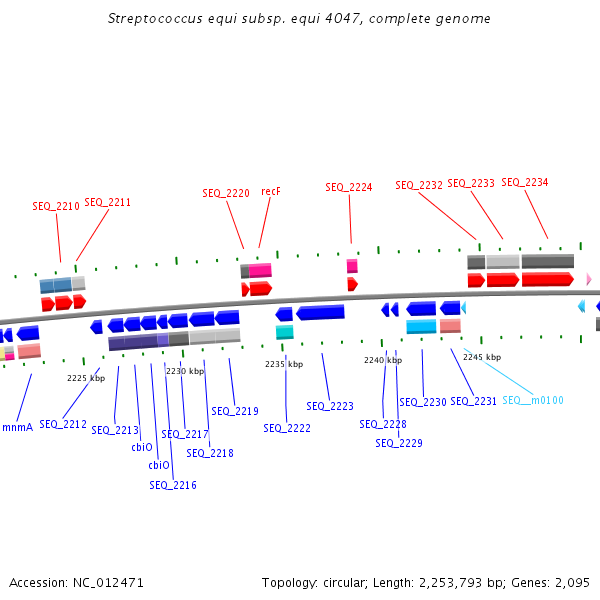 Streptococcus equi subsp. equi 4047, complete genome

SEQ_2210 SEQ_2211 SEQ_2220 recF SEQ_2224 SEQ_2232 SEQ_2233 SEQ_2234

2225 kbp 2230 kbp 2235 kbp 2240 kbp 2245 kbp

mnmA SEQ_2212 SEQ_2213 cbiO cbiO SEQ_2216 SEQ_2217 SEQ_2218 SEQ_2219 SEQ_2222 SEQ_2223 SEQ_2228 SEQ_2229 SEQ_2230 SEQ_2231 SEQ__m0100

Accession: NC_012471

Topology: circular; Length: 2,253,793 bp; Genes: 2,095